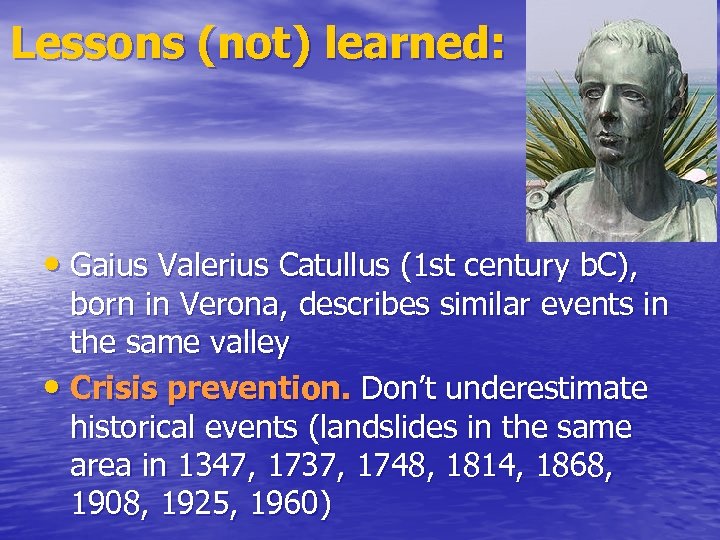 Lessons (not) learned:

• Gaius Valerius Catullus (1st century bC), born in Verona, describes similar events in the same valley

• Crisis prevention. Don't underestimate historical events (landslides in the same area in 1347, 1737, 1748, 1814, 1868, 1908, 1925, 1960)